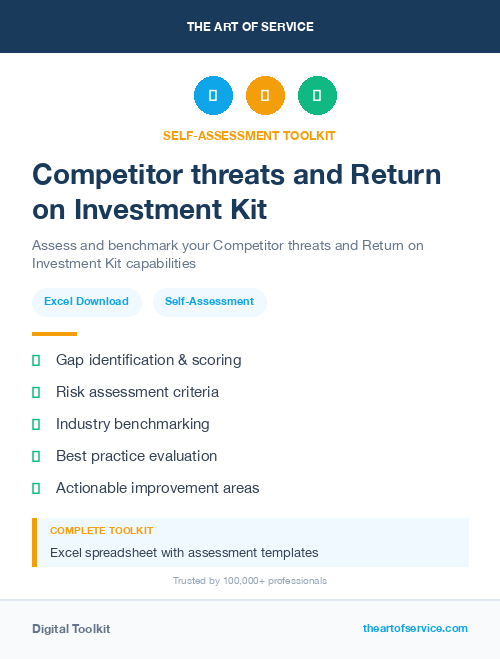 THE ART OF SERVICE

SELF-ASSESSMENT TOOLKIT

Competitor threats and Return on Investment Kit

Assess and benchmark your Competitor threats and Return on Investment Kit capabilities

Excel Download

Self-Assessment

Gap identification & scoring

Risk assessment criteria

Industry benchmarking

Best practice evaluation

Actionable improvement areas

COMPLETE TOOLKIT

Excel spreadsheet with assessment templates

Trusted by 100,000+ professionals

Digital Toolkit

theartofservice.com